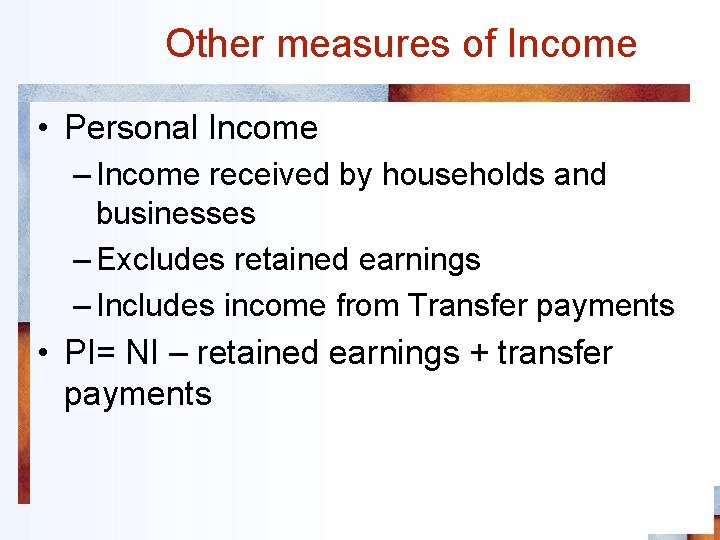 Other measures of Income

• Personal Income
– Income received by households and businesses
– Excludes retained earnings
– Includes income from Transfer payments
• PI= NI – retained earnings + transfer payments